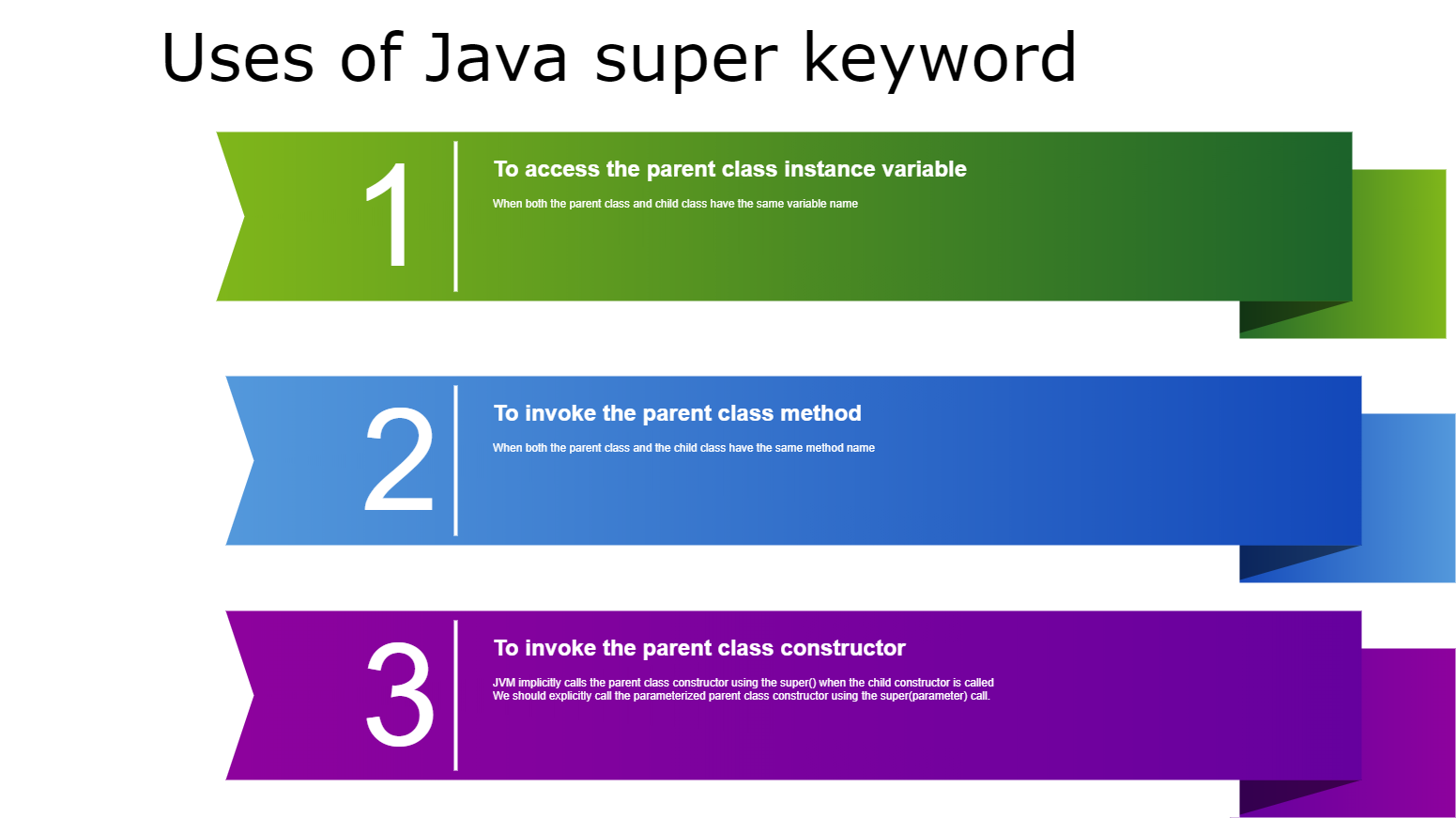 Uses of Java super keyword

1

To access the parent class instance variable

When both the parent class and child class have the same variable name

2

To invoke the parent class method

When both the parent class and the child class have the same method name

3

To invoke the parent class constructor

JVM implicitly calls the parent class constructor using the super() when the child constructor is called
We should explicitly call the parameterized parent class constructor using the super(parameter) call.